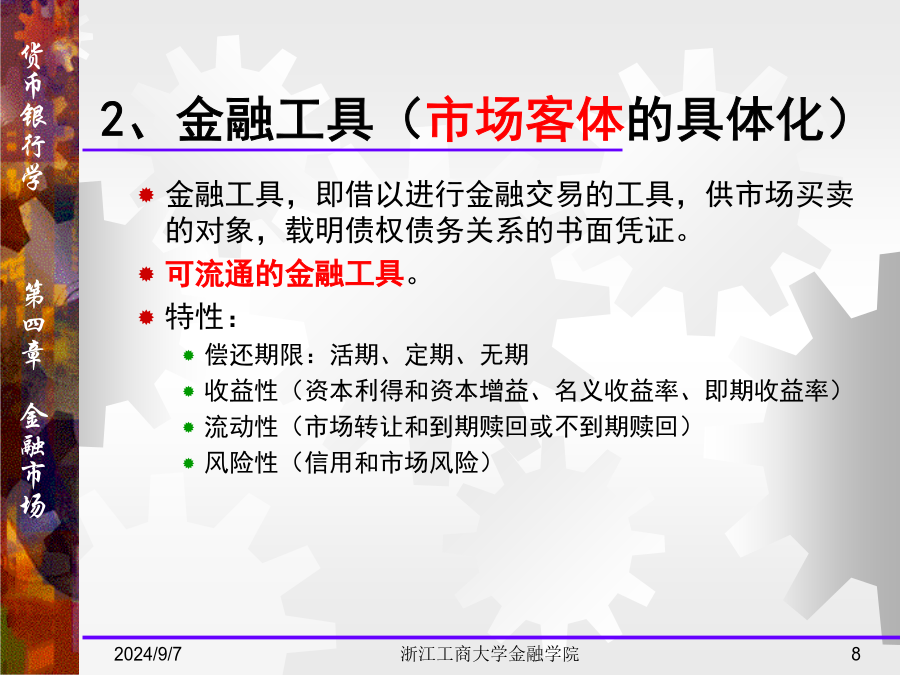 货币银行学

第四章 金融市场

2、金融工具（市场客体的具体化）

金融工具，即借以进行金融交易的工具，供市场买卖的对象，载明债权债务关系的书面凭证。

可流通的金融工具。

特性：

偿还期限：活期、定期、无期

收益性（资本利得和资本增益、名义收益率、即期收益率）

流动性（市场转让和到期赎回或不到期赎回）

风险性（信用和市场风险）

2024/9/7 浙江工商大学金融学院 8